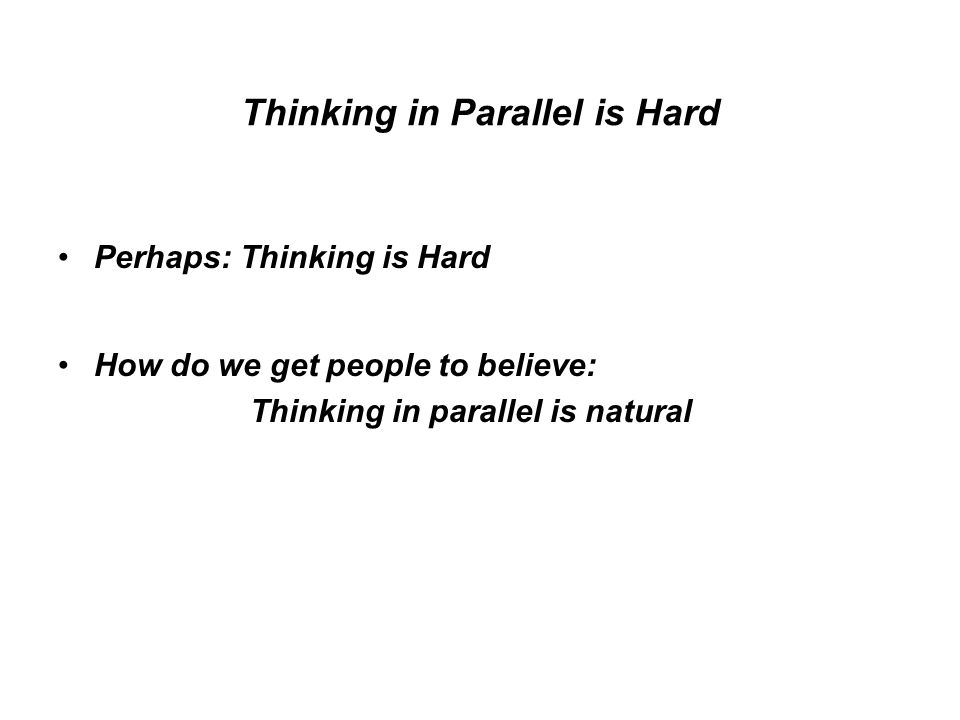 Thinking in Parallel is Hard

• Perhaps: Thinking is Hard

• How do we get people to believe:
Thinking in parallel is natural